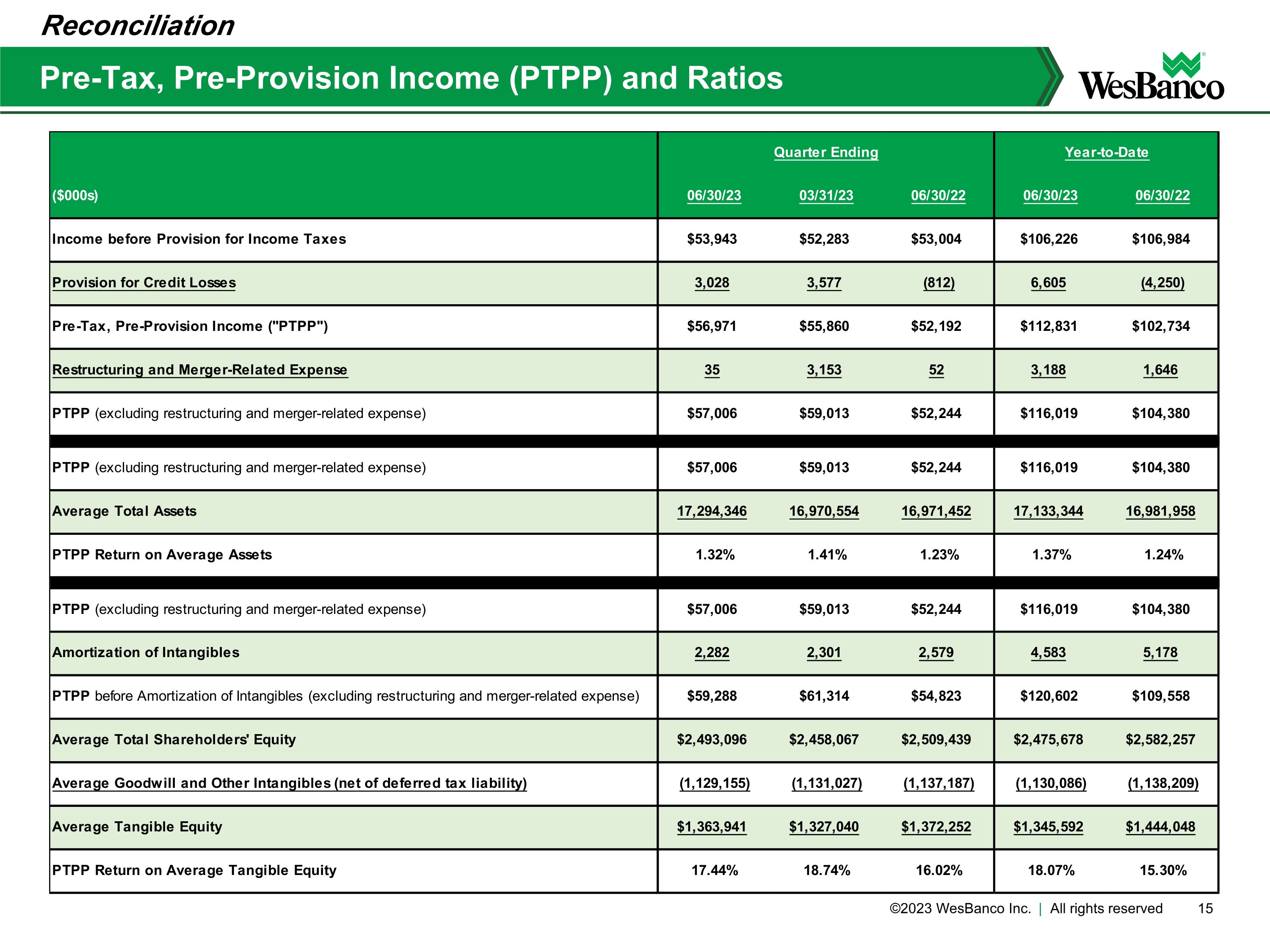 Reconciliation

Pre-Tax, Pre-Provision Income (PTPP) and Ratios

WesBanco

| | Quarter Ending | | | Year-to-Date | |
|---|---|---|---|---|---|
| ($000s) | 06/30/23 | 03/31/23 | 06/30/22 | 06/30/23 | 06/30/22 |
| Income before Provision for Income Taxes | \$53,943 | \$52,283 | \$53,004 | \$106,226 | \$106,984 |
| Provision for Credit Losses | 3,028 | 3,577 | (812) | 6,605 | (4,250) |
| Pre-Tax, Pre-Provision Income ("PTPP") | \$56,971 | \$55,860 | \$52,192 | \$112,831 | \$102,734 |
| Restructuring and Merger-Related Expense | 35 | 3,153 | 52 | 3,188 | 1,646 |
| PTPP (excluding restructuring and merger-related expense) | \$57,006 | \$59,013 | \$52,244 | \$116,019 | \$104,380 |
| PTPP (excluding restructuring and merger-related expense) | \$57,006 | \$59,013 | \$52,244 | \$116,019 | \$104,380 |
| Average Total Assets | 17,294,346 | 16,970,554 | 16,971,452 | 17,133,344 | 16,981,958 |
| PTPP Return on Average Assets | 1.32% | 1.41% | 1.23% | 1.37% | 1.24% |
| PTPP (excluding restructuring and merger-related expense) | \$57,006 | \$59,013 | \$52,244 | \$116,019 | \$104,380 |
| Amortization of Intangibles | 2,282 | 2,301 | 2,579 | 4,583 | 5,178 |
| PTPP before Amortization of Intangibles (excluding restructuring and merger-related expense) | \$59,288 | \$61,314 | \$54,823 | \$120,602 | \$109,558 |
| Average Total Shareholders' Equity | \$2,493,096 | \$2,458,067 | \$2,509,439 | \$2,475,678 | \$2,582,257 |
| Average Goodwill and Other Intangibles (net of deferred tax liability) | (1,129,155) | (1,131,027) | (1,137,187) | (1,130,086) | (1,138,209) |
| Average Tangible Equity | \$1,363,941 | \$1,327,040 | \$1,372,252 | \$1,345,592 | \$1,444,048 |
| PTPP Return on Average Tangible Equity | 17.44% | 18.74% | 16.02% | 18.07% | 15.30% |

©2023 WesBanco Inc. | All rights reserved 15